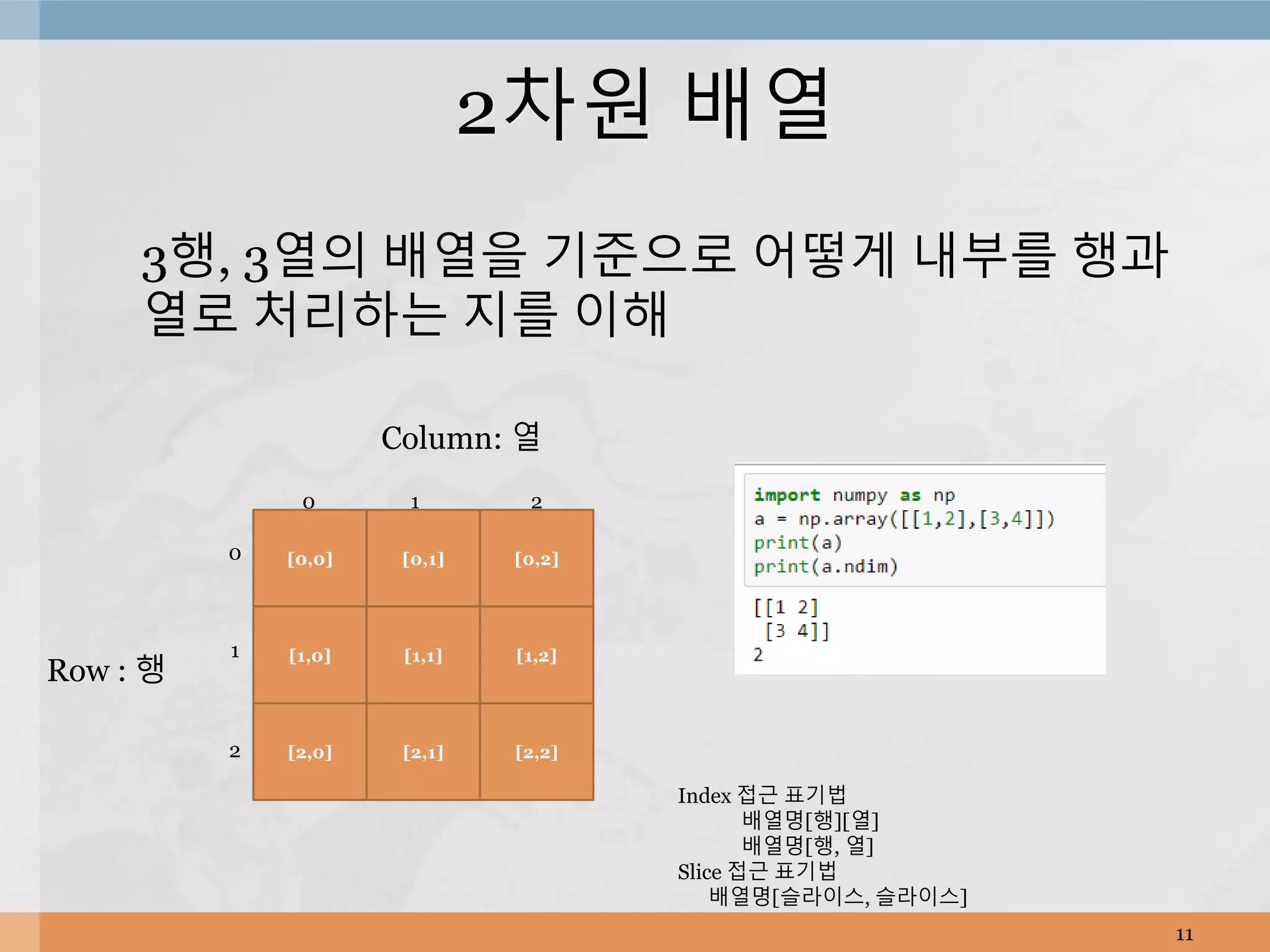 2차원 배열

3행, 3열의 배열을 기준으로 어떻게 내부를 행과 열로 처리하는 지를 이해

Column: 열

Row : 행

|  | 0 | 1 | 2 |
|---|---|---|---|
| 0 | [0,0] | [0,1] | [0,2] |
| 1 | [1,0] | [1,1] | [1,2] |
| 2 | [2,0] | [2,1] | [2,2] |

import numpy as np
a = np.array([[1,2],[3,4]])
print(a)
print(a.ndim)

[[1 2]
 [3 4]]
2

Index 접근 표기법
배열명[행][열]
배열명[행, 열]
Slice 접근 표기법
배열명[슬라이스, 슬라이스]

11